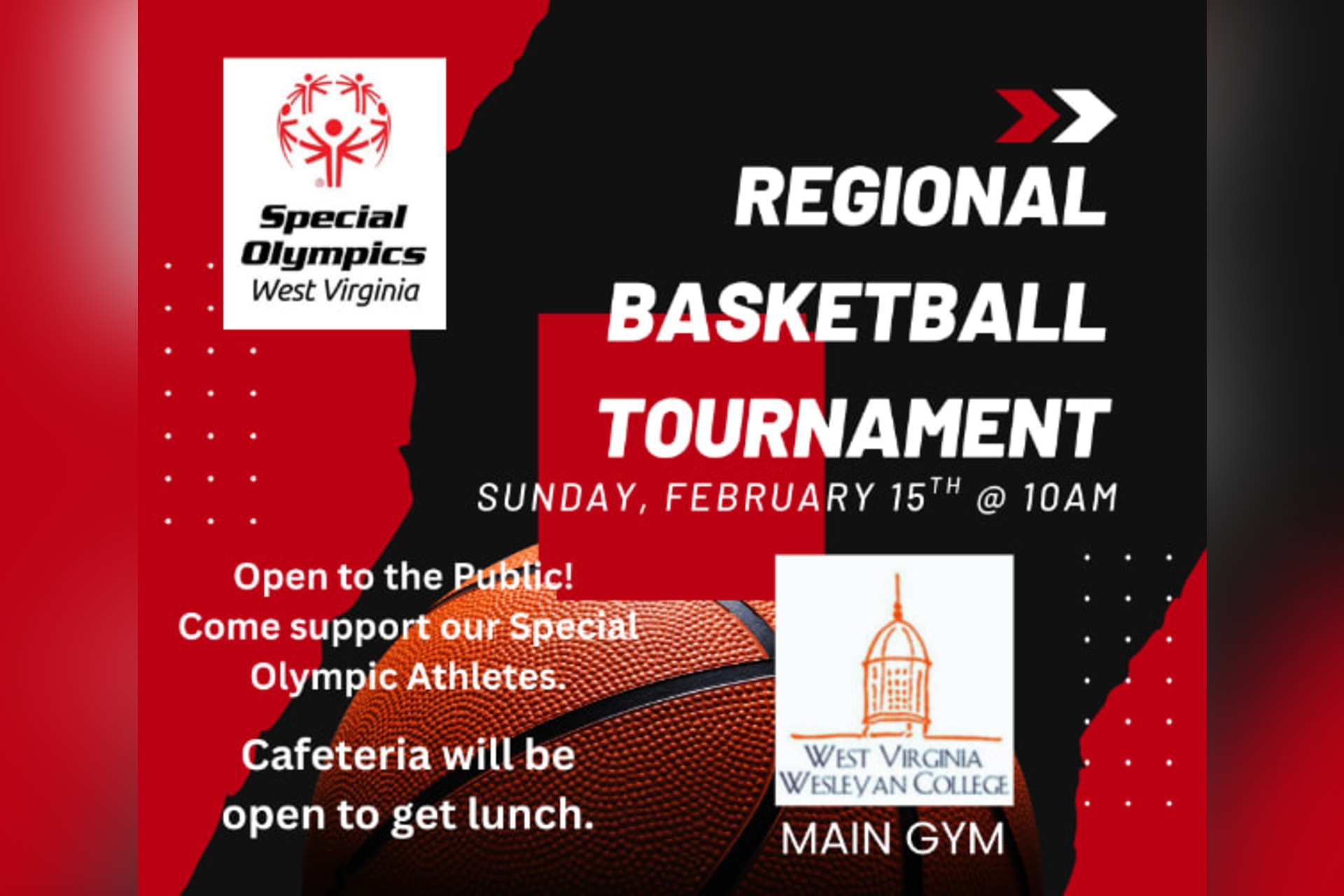 Special Olympics West Virginia

REGIONAL BASKETBALL TOURNAMENT

SUNDAY, FEBRUARY 15$^{TH}$ @ 10AM

Open to the Public! Come support our Special Olympic Athletes.

Cafeteria will be open to get lunch.

WEST VIRGINIA WESLEYAN COLLEGE

MAIN GYM